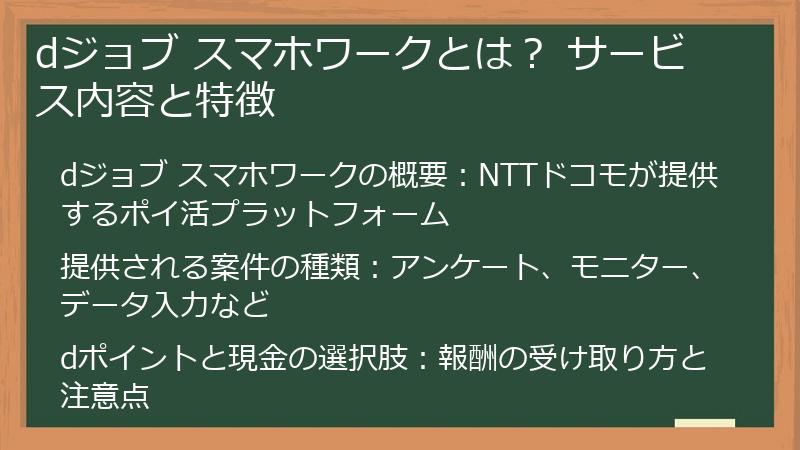 dジョブ スマホワークとは？ サービス内容と特徴

dジョブ スマホワークの概要：NTTドコモが提供するポイ活プラットフォーム

提供される案件の種類：アンケート、モニター、データ入力など

dポイントと現金の選択肢：報酬の受け取り方と注意点